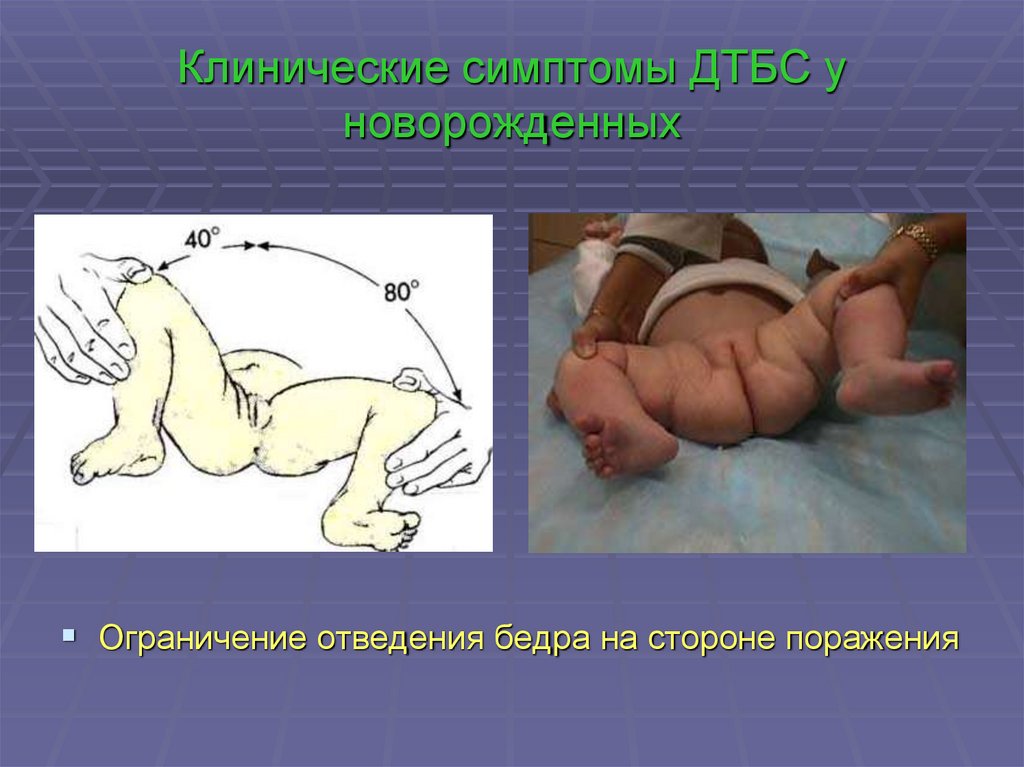 Клинические симптомы ДТБС у новорожденных

40°

80°

Ограничение отведения бедра на стороне поражения